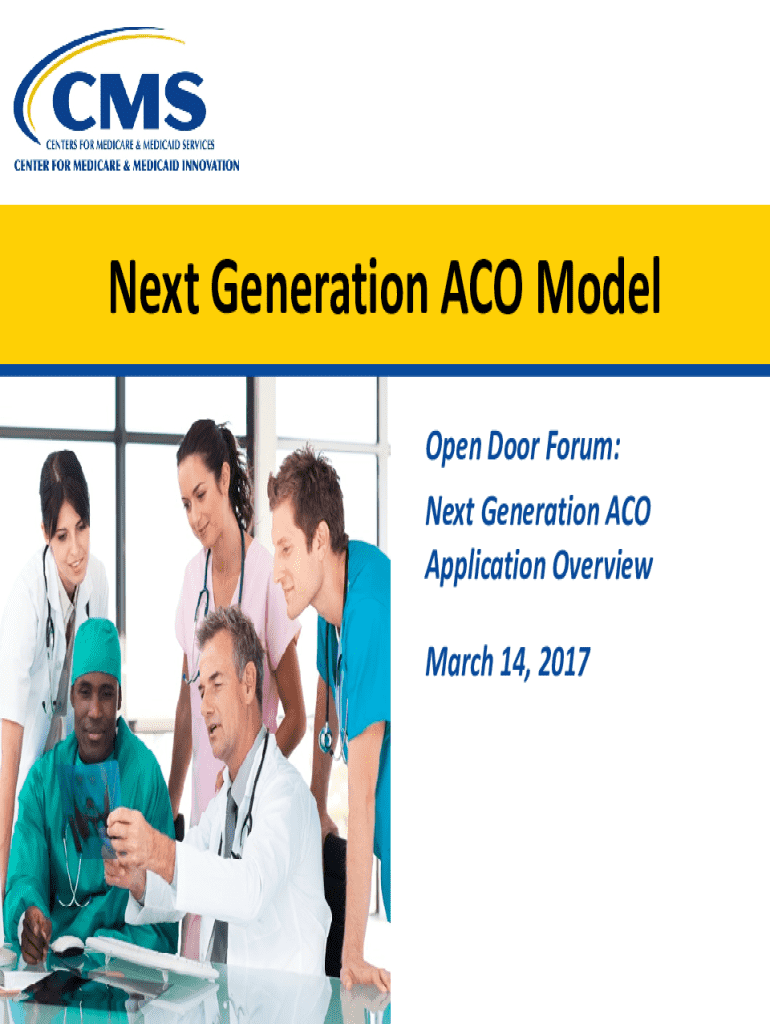 CMS
CENTERS FOR MEDICARE & MEDICAID SERVICES
CENTER FOR MEDICARE & MEDICAID INNOVATION

Next Generation ACO Model

Open Door Forum:

Next Generation ACO Application Overview

March 14, 2017